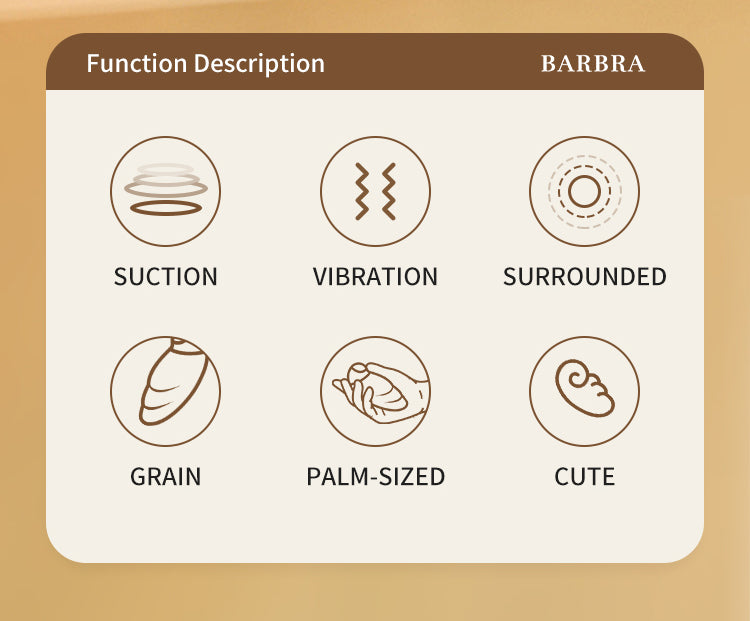 Function Description
BARBRA

SUCTION
VIBRATION
SURROUNDED

GRAIN
PALM-SIZED
CUTE